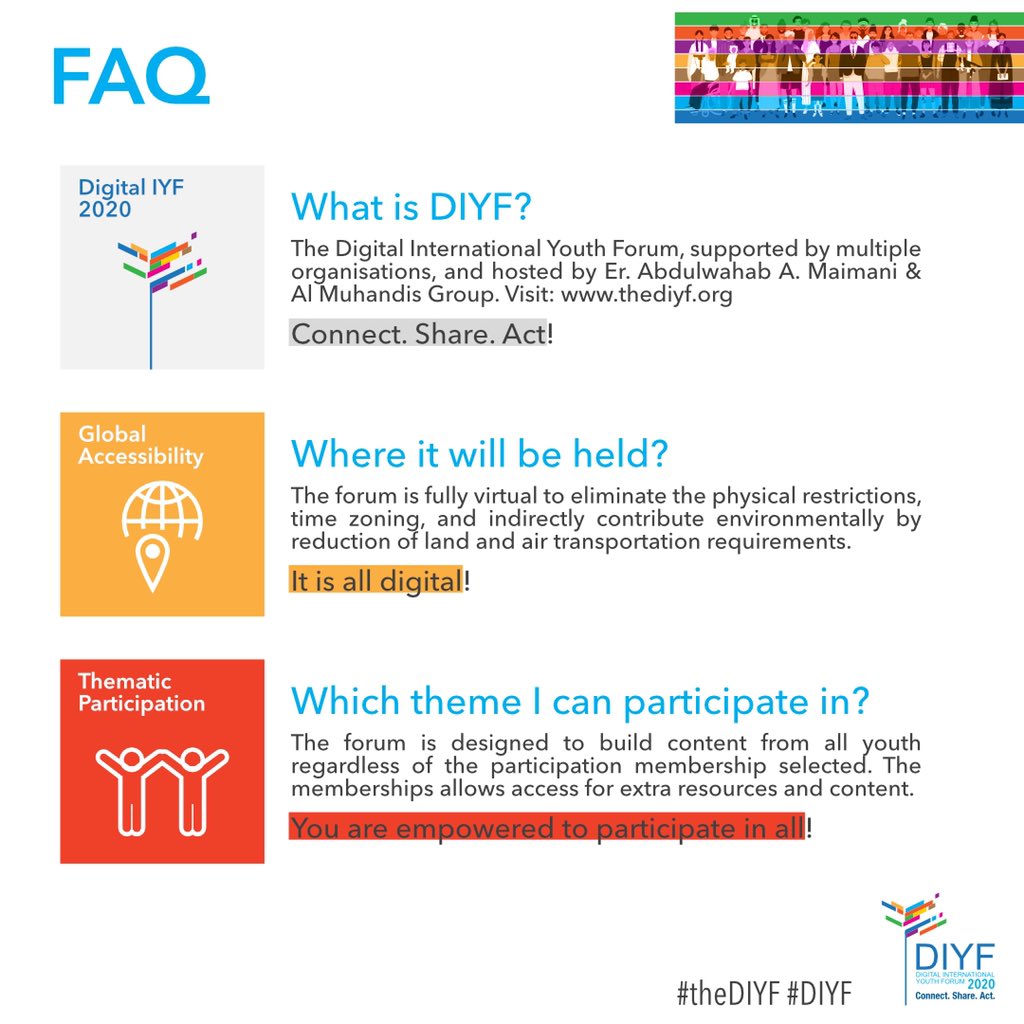 FAQ

Digital IYF 2020

What is DIYF?

The Digital International Youth Forum, supported by multiple organisations, and hosted by Er. Abdulwahab A. Maimani & Al Muhandis Group. Visit: www.thediyf.org

Connect. Share. Act!

Global Accessibility

Where it will be held?

The forum is fully virtual to eliminate the physical restrictions, time zoning, and indirectly contribute environmentally by reduction of land and air transportation requirements.

It is all digital!

Thematic Participation

Which theme I can participate in?

The forum is designed to build content from all youth regardless of the participation membership selected. The memberships allows access for extra resources and content.

You are empowered to participate in all!

#theDIYF #DIYF

DIYF
DIGITAL INTERNATIONAL YOUTH FORUM 2020
Connect. Share. Act.